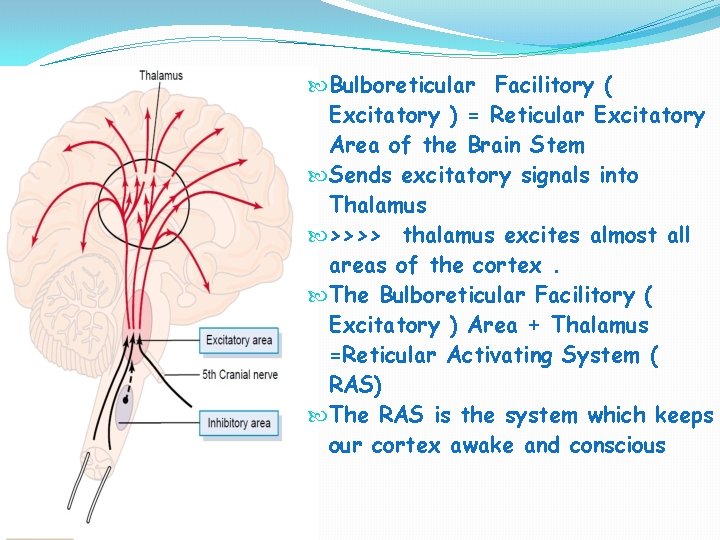 Thalamus

Excitatory area

5th Cranial nerve

Inhibitory area

Bulboreticular Facilitory ( Excitatory ) = Reticular Excitatory Area of the Brain Stem

Sends excitatory signals into Thalamus

>>>> thalamus excites almost all areas of the cortex .

The Bulboreticular Facilitory ( Excitatory ) Area + Thalamus =Reticular Activating System ( RAS)

The RAS is the system which keeps our cortex awake and conscious